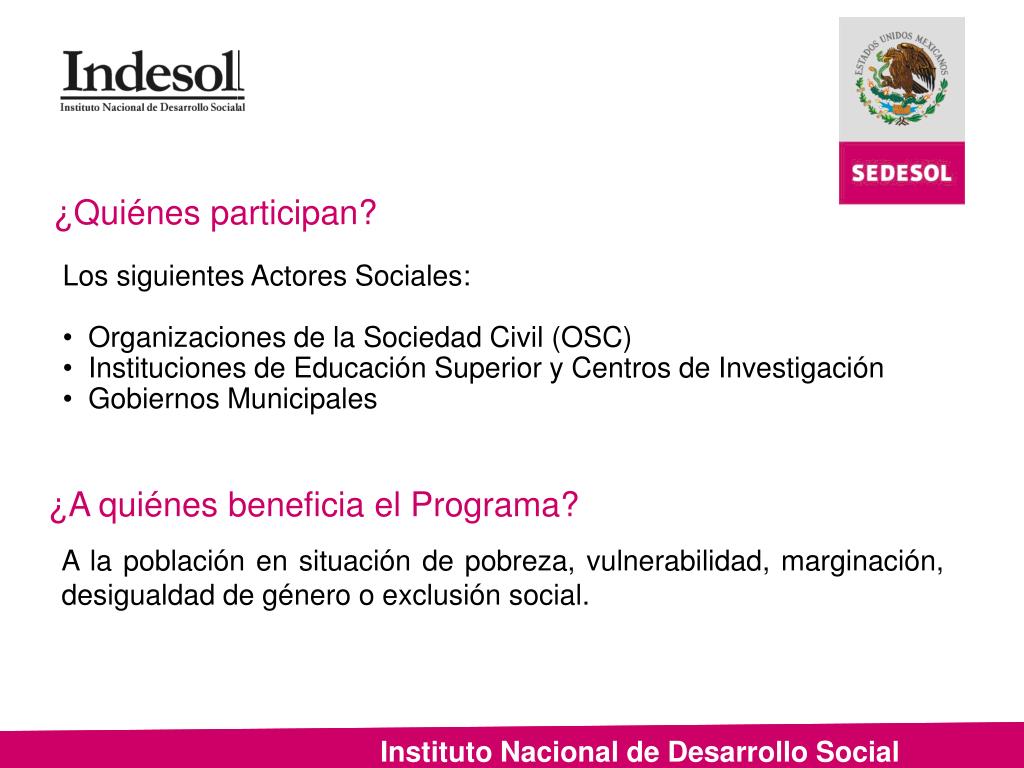 Indesol
Instituto Nacional de Desarrollo Social

ESTADOS UNIDOS MEXICANOS

SEDESOL

¿Quiénes participan?

Los siguientes Actores Sociales:

• Organizaciones de la Sociedad Civil (OSC)
• Instituciones de Educación Superior y Centros de Investigación
• Gobiernos Municipales

¿A quiénes beneficia el Programa?

A la población en situación de pobreza, vulnerabilidad, marginación, desigualdad de género o exclusión social.

Instituto Nacional de Desarrollo Social